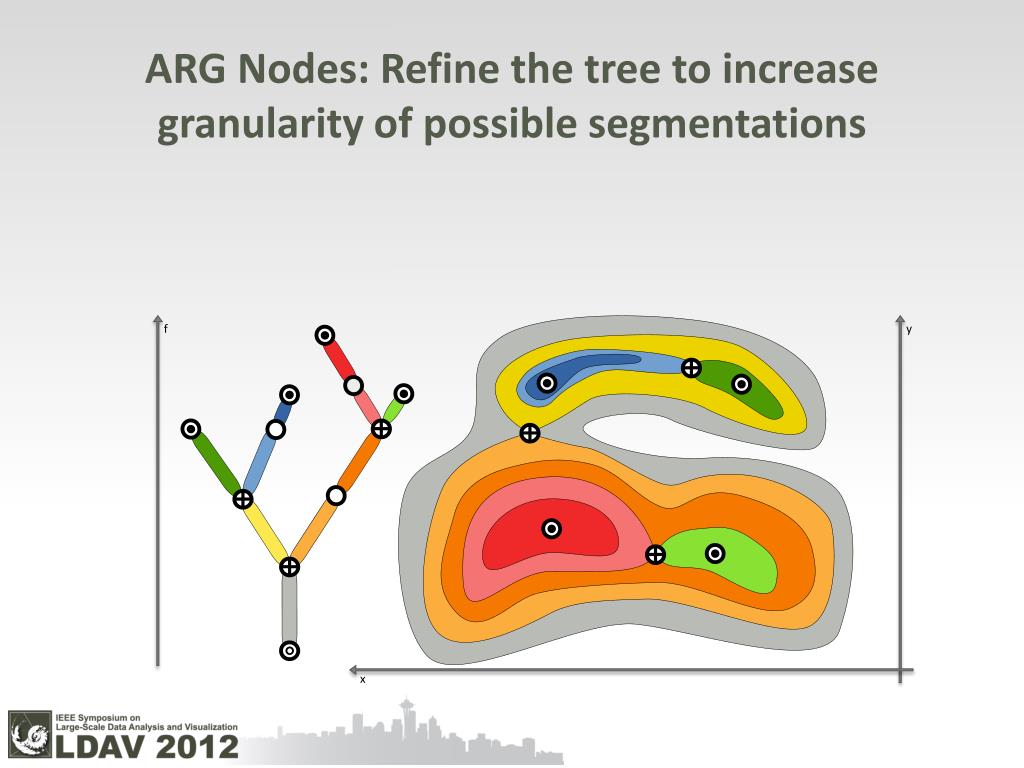 ARG Nodes: Refine the tree to increase granularity of possible segmentations

f

y

x

IEEE Symposium on
Large-Scale Data Analysis and Visualization
LDAV 2012